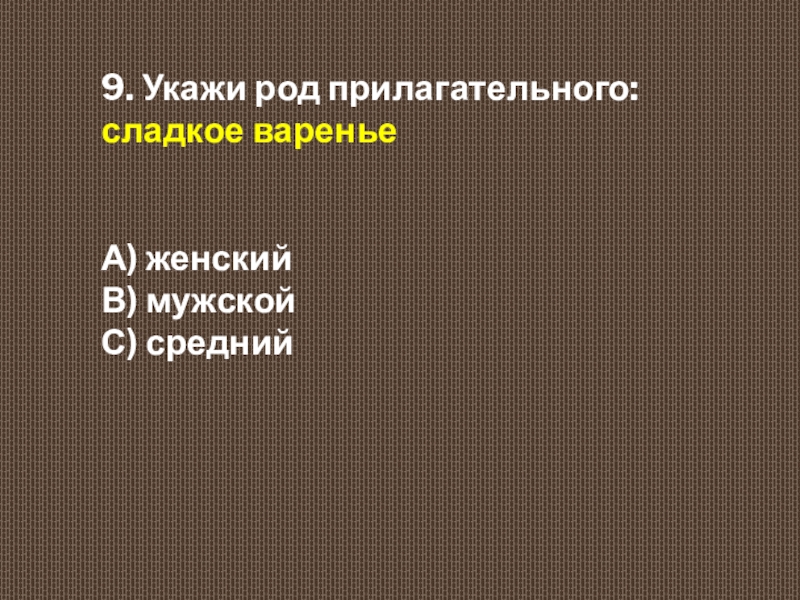 9. Укажи род прилагательного:
сладкое варенье

А) женский
В) мужской
С) средний